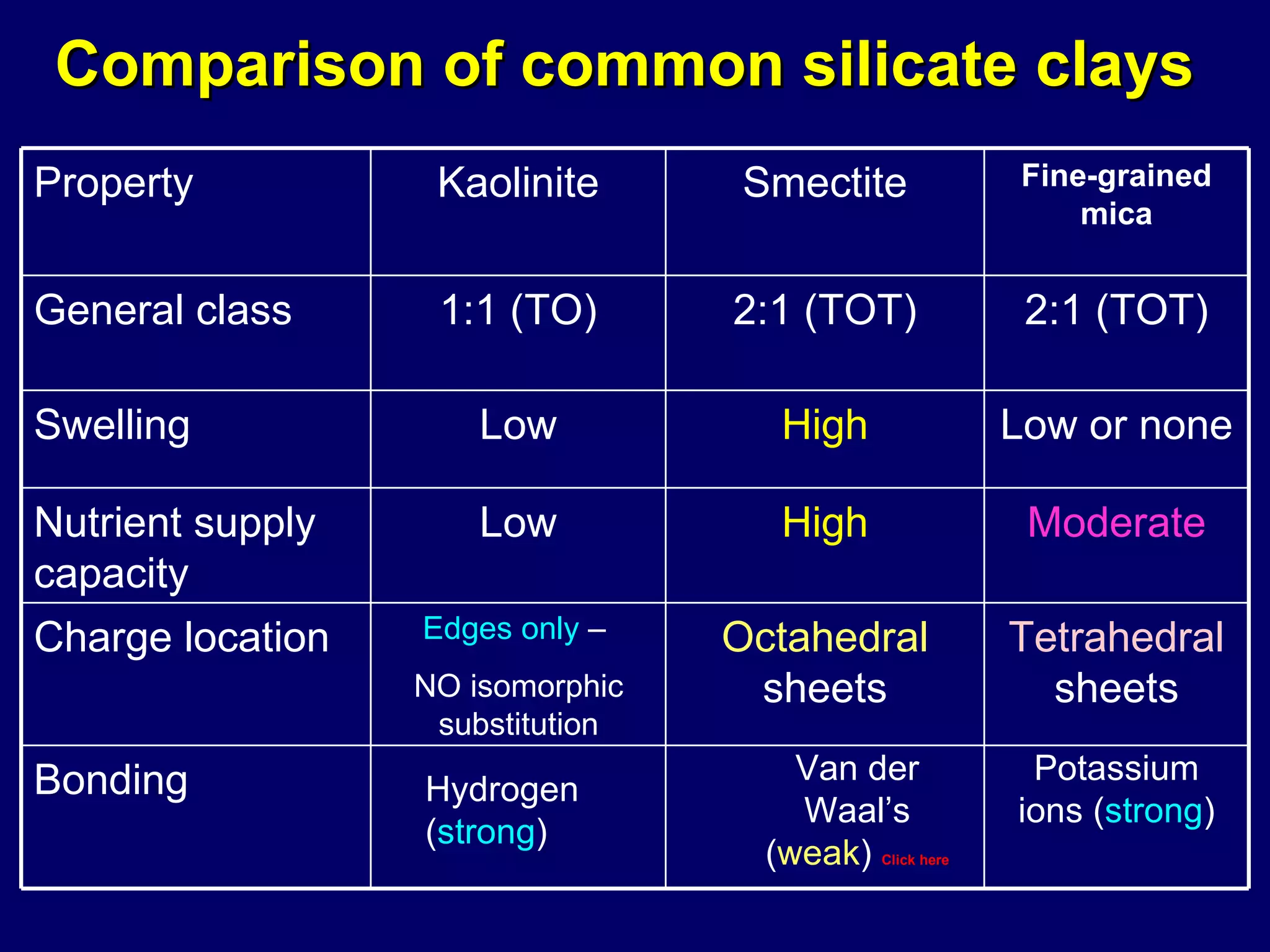 Comparison of common silicate clays

| Property | Kaolinite | Smectite | Fine-grained mica |
|---|---|---|---|
| General class | 1:1 (TO) | 2:1 (TOT) | 2:1 (TOT) |
| Swelling | Low | High | Low or none |
| Nutrient supply capacity | Low | High | Moderate |
| Charge location | Edges only – NO isomorphic substitution | Octahedral sheets | Tetrahedral sheets |
| Bonding | Hydrogen (strong) | Van der Waal's (weak) Click here | Potassium ions (strong) |